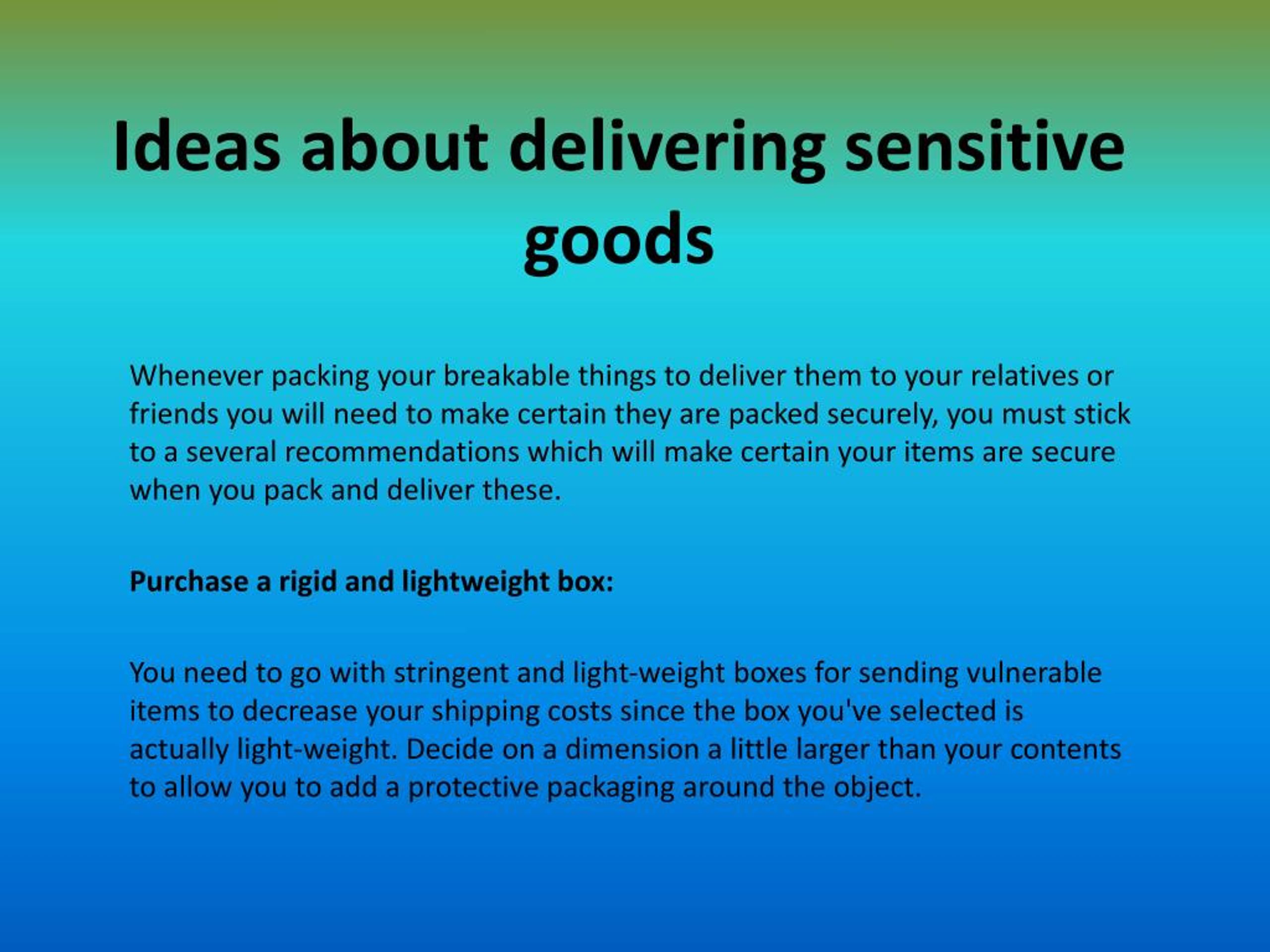 Ideas about delivering sensitive goods

Whenever packing your breakable things to deliver them to your relatives or friends you will need to make certain they are packed securely, you must stick to a several recommendations which will make certain your items are secure when you pack and deliver these.

Purchase a rigid and lightweight box:

You need to go with stringent and light-weight boxes for sending vulnerable items to decrease your shipping costs since the box you've selected is actually light-weight. Decide on a dimension a little larger than your contents to allow you to add a protective packaging around the object.